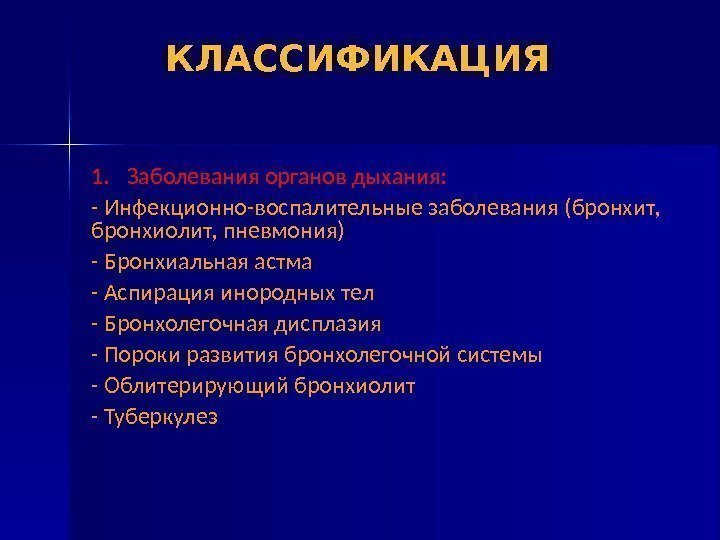 КЛАССИФИКАЦИЯ

1. Заболевания органов дыхания:

- Инфекционно-воспалительные заболевания (бронхит, бронхиолит, пневмония)

- Бронхиальная астма

- Аспирация инородных тел

- Бронхолегочная дисплазия

- Пороки развития бронхолегочной системы

- Облитерирующий бронхиолит

- Туберкулез